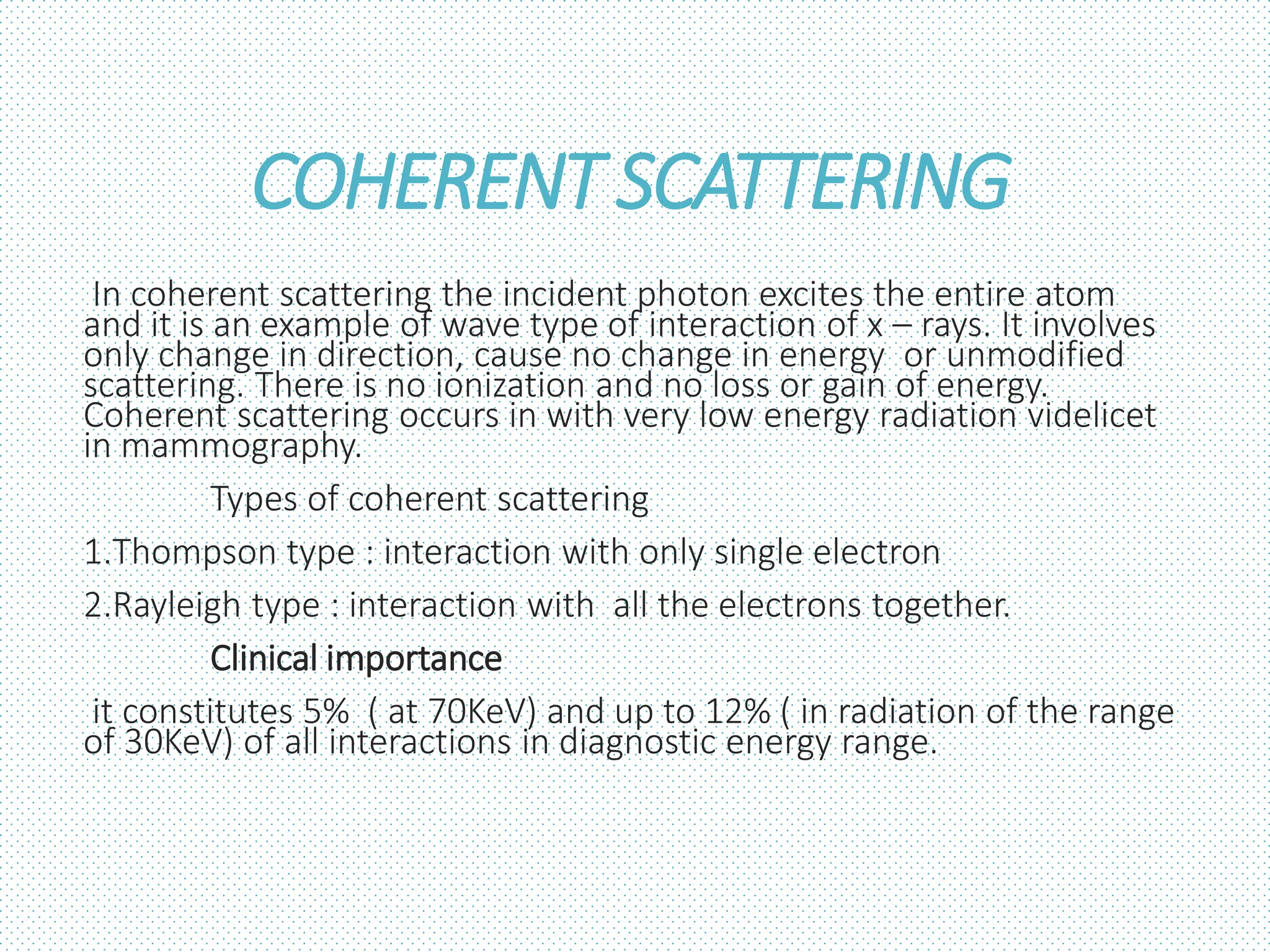 COHERENT SCATTERING

In coherent scattering the incident photon excites the entire atom and it is an example of wave type of interaction of x – rays. It involves only change in direction, cause no change in energy or unmodified scattering. There is no ionization and no loss or gain of energy. Coherent scattering occurs in with very low energy radiation videlicet in mammography.

Types of coherent scattering

1.Thompson type : interaction with only single electron

2.Rayleigh type : interaction with all the electrons together.

Clinical importance

it constitutes 5% ( at 70KeV) and up to 12% ( in radiation of the range of 30KeV) of all interactions in diagnostic energy range.